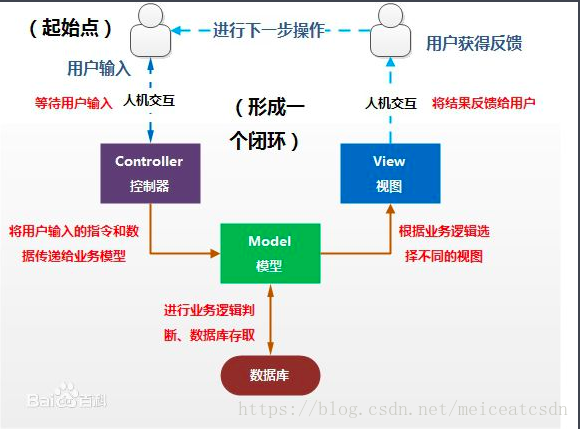 （起始点）

进行下一步操作

用户获得反馈

用户输入

等待用户输入

人机交互

（形成一个闭环）

人机交互

将结果反馈给用户

Controller
控制器

View
视图

将用户输入的指令和数据传递给业务模型

Model
模型

根据业务逻辑选择不同的视图

进行业务逻辑判断、数据库存取

数据库

Baidu百科

https://blog.csdn.net/meiceatcsdn